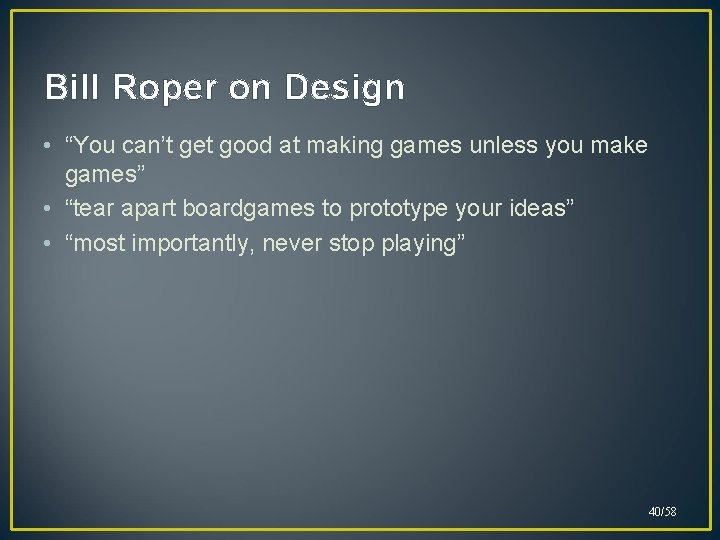 Bill Roper on Design

• “You can’t get good at making games unless you make games”
• “tear apart boardgames to prototype your ideas”
• “most importantly, never stop playing”

40/58